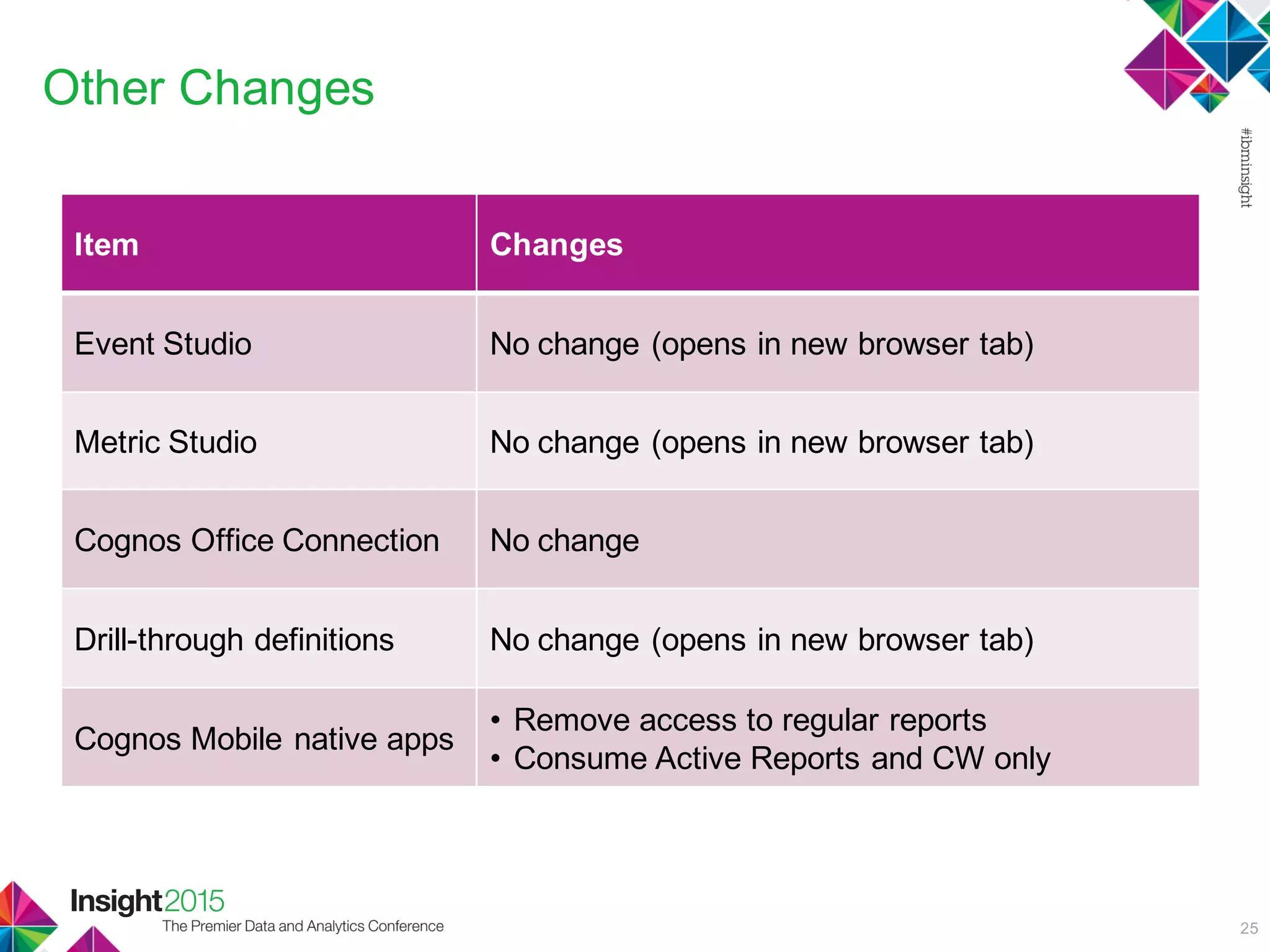 Other Changes

#ibminsight

| Item | Changes |
|---|---|
| Event Studio | No change (opens in new browser tab) |
| Metric Studio | No change (opens in new browser tab) |
| Cognos Office Connection | No change |
| Drill-through definitions | No change (opens in new browser tab) |
| Cognos Mobile native apps | • Remove access to regular reports • Consume Active Reports and CW only |

Insight2015
The Premier Data and Analytics Conference

25